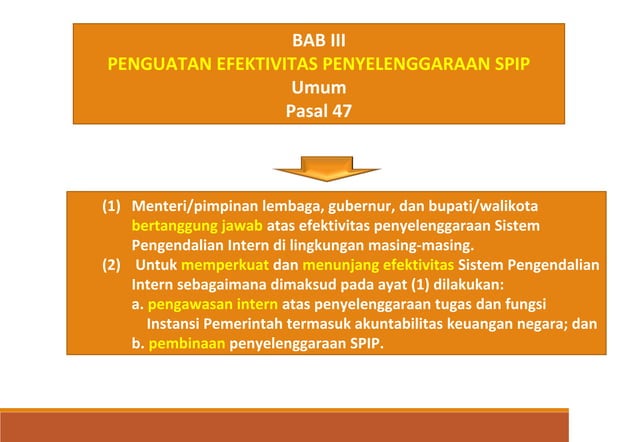 BAB III
PENGUATAN EFEKTIVITAS PENYELENGGARAAN SPIP
Umum
Pasal 47

(1) Menteri/pimpinan lembaga, gubernur, dan bupati/walikota bertanggung jawab atas efektivitas penyelenggaraan Sistem Pengendalian Intern di lingkungan masing-masing.
(2) Untuk memperkuat dan menunjang efektivitas Sistem Pengendalian Intern sebagaimana dimaksud pada ayat (1) dilakukan:
a. pengawasan intern atas penyelenggaraan tugas dan fungsi Instansi Pemerintah termasuk akuntabilitas keuangan negara; dan
b. pembinaan penyelenggaraan SPIP.